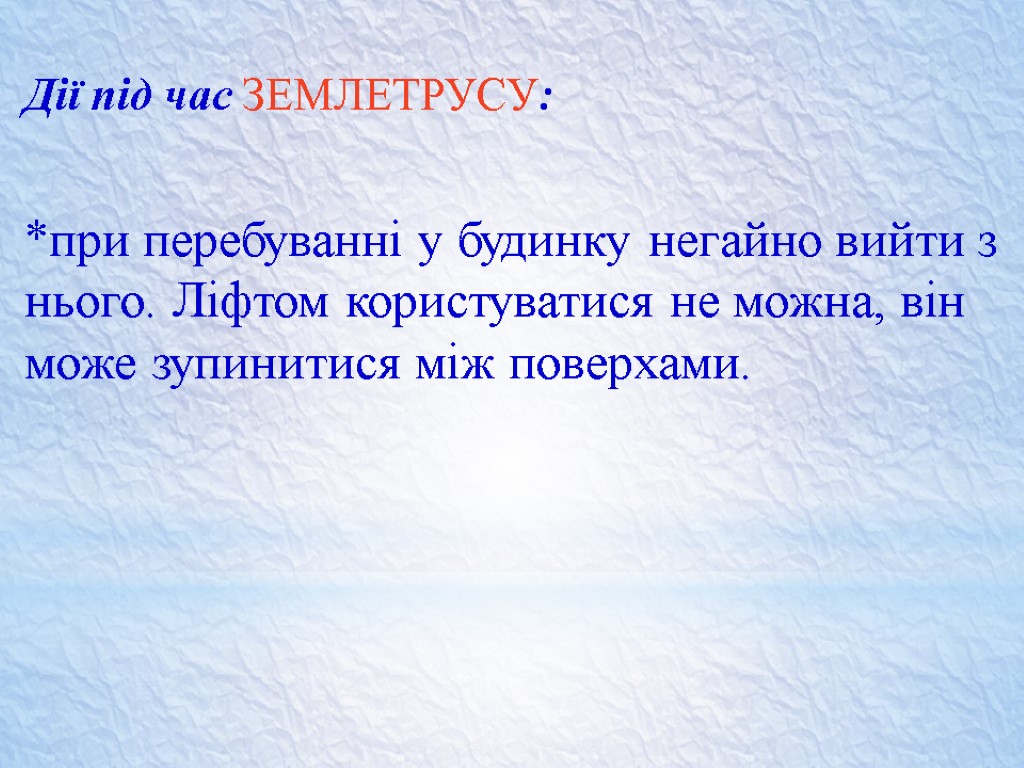 Дії під час ЗЕМЛЕТРУСУ:

*при перебуванні у будинку негайно вийти з нього. Ліфтом користуватися не можна, він може зупинитися між поверхами.